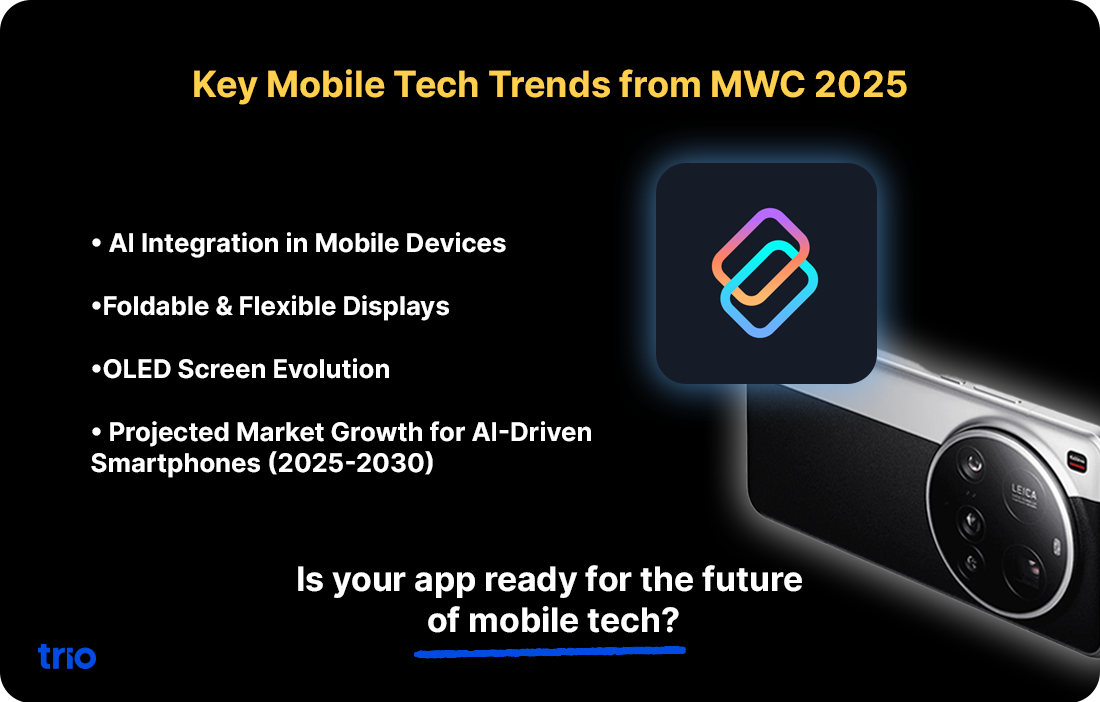 Key Mobile Tech Trends from MWC 2025

• AI Integration in Mobile Devices

•Foldable & Flexible Displays

•OLED Screen Evolution

• Projected Market Growth for AI-Driven Smartphones (2025-2030)

LEICA

Is your app ready for the future of mobile tech?

trio